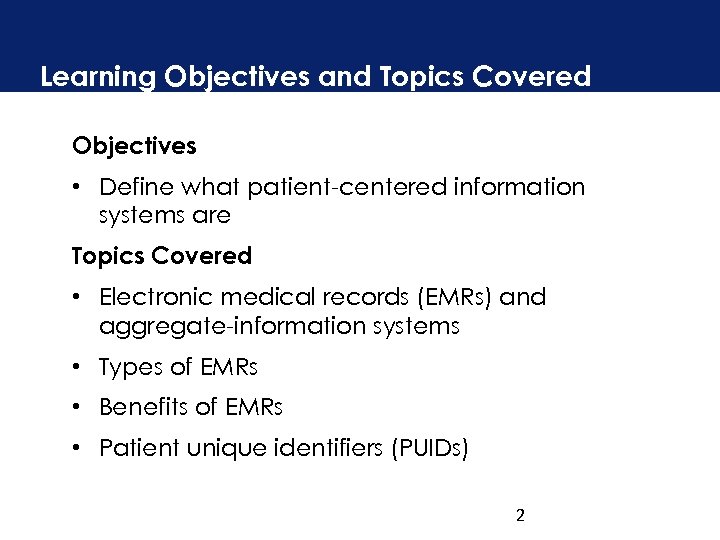 Learning Objectives and Topics Covered

Objectives

• Define what patient-centered information systems are

Topics Covered

• Electronic medical records (EMRs) and aggregate-information systems

• Types of EMRs

• Benefits of EMRs

• Patient unique identifiers (PUIDs)

2